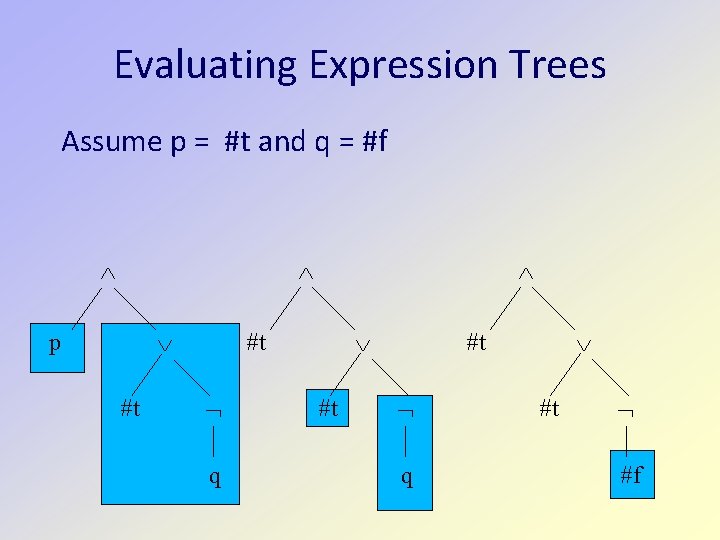 Evaluating Expression Trees

Assume p = #t and q = #f

$\wedge$

p

$\vee$

#t

$\neg$

q

$\wedge$

#t

$\vee$

#t

$\neg$

q

$\wedge$

#t

$\vee$

#t

$\neg$

#f